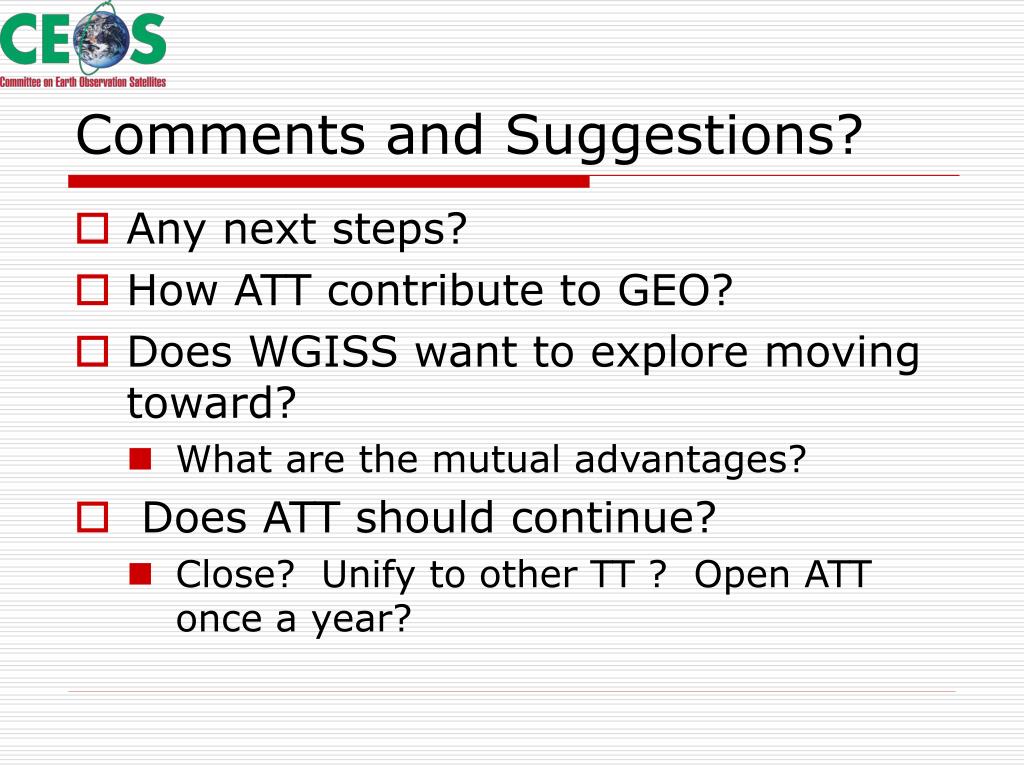 CEOS
Committee on Earth Observation Satellites

Comments and Suggestions?

Any next steps?

How ATT contribute to GEO?

Does WGISS want to explore moving toward?

What are the mutual advantages?

Does ATT should continue?

Close? Unify to other TT ? Open ATT once a year?